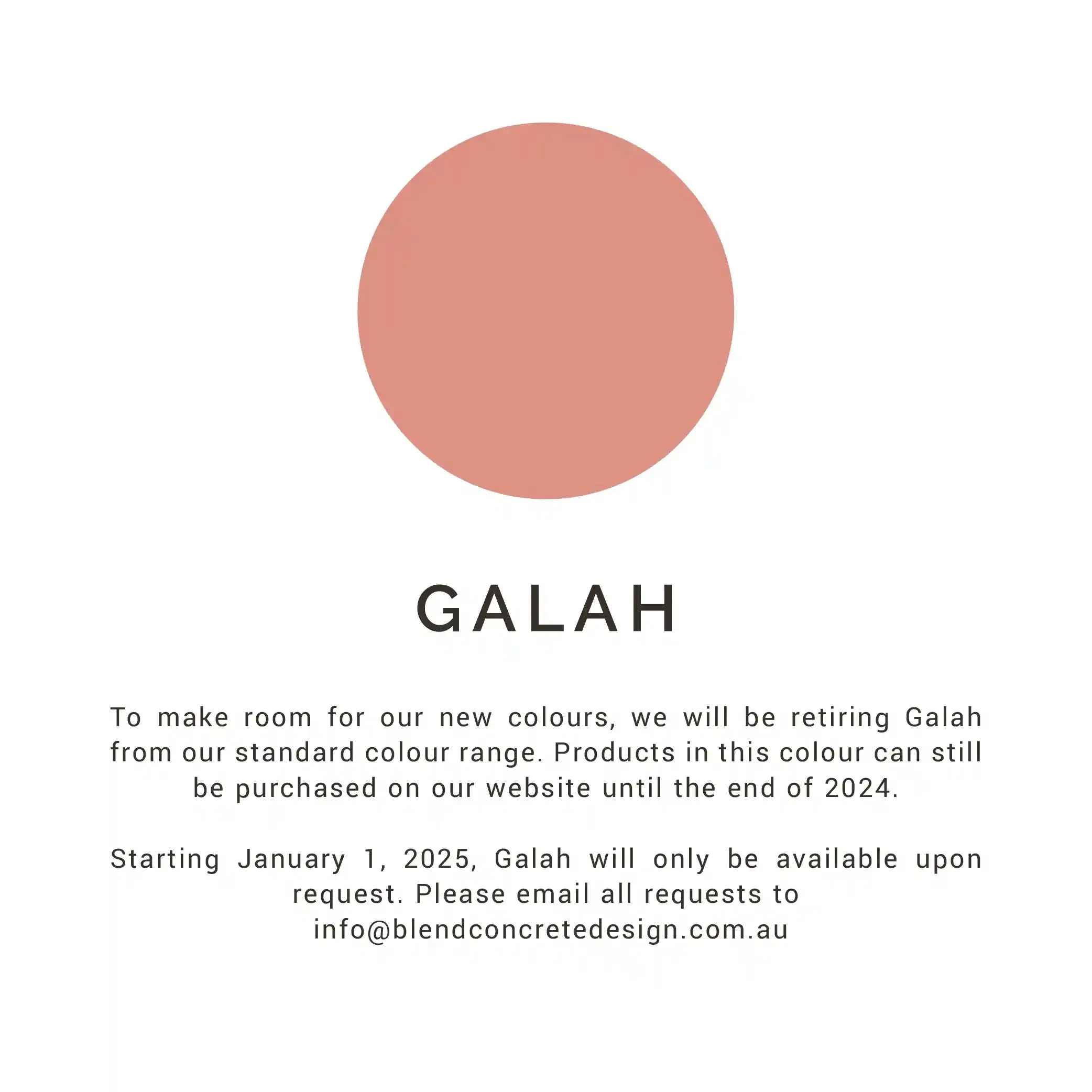 GALAH

To make room for our new colours, we will be retiring Galah from our standard colour range. Products in this colour can still be purchased on our website until the end of 2024.

Starting January 1, 2025, Galah will only be available upon request. Please email all requests to info@blendconcretedesign.com.au